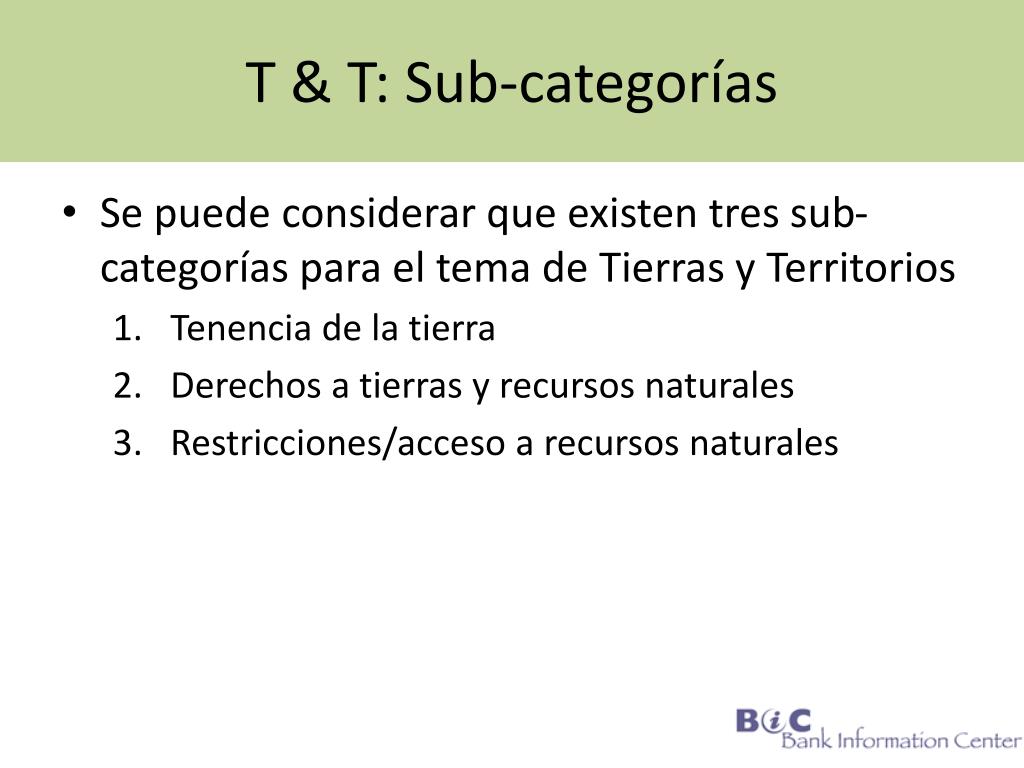 T & T: Sub-categorías

• Se puede considerar que existen tres sub-categorías para el tema de Tierras y Territorios
1. Tenencia de la tierra
2. Derechos a tierras y recursos naturales
3. Restricciones/acceso a recursos naturales

BiC
Bank Information Center